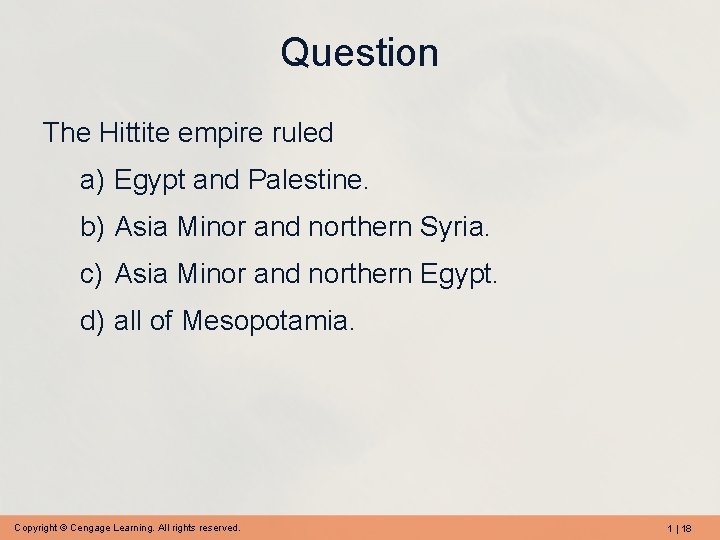 Question

The Hittite empire ruled

a) Egypt and Palestine.

b) Asia Minor and northern Syria.

c) Asia Minor and northern Egypt.

d) all of Mesopotamia.

Copyright © Cengage Learning. All rights reserved.

1 | 18